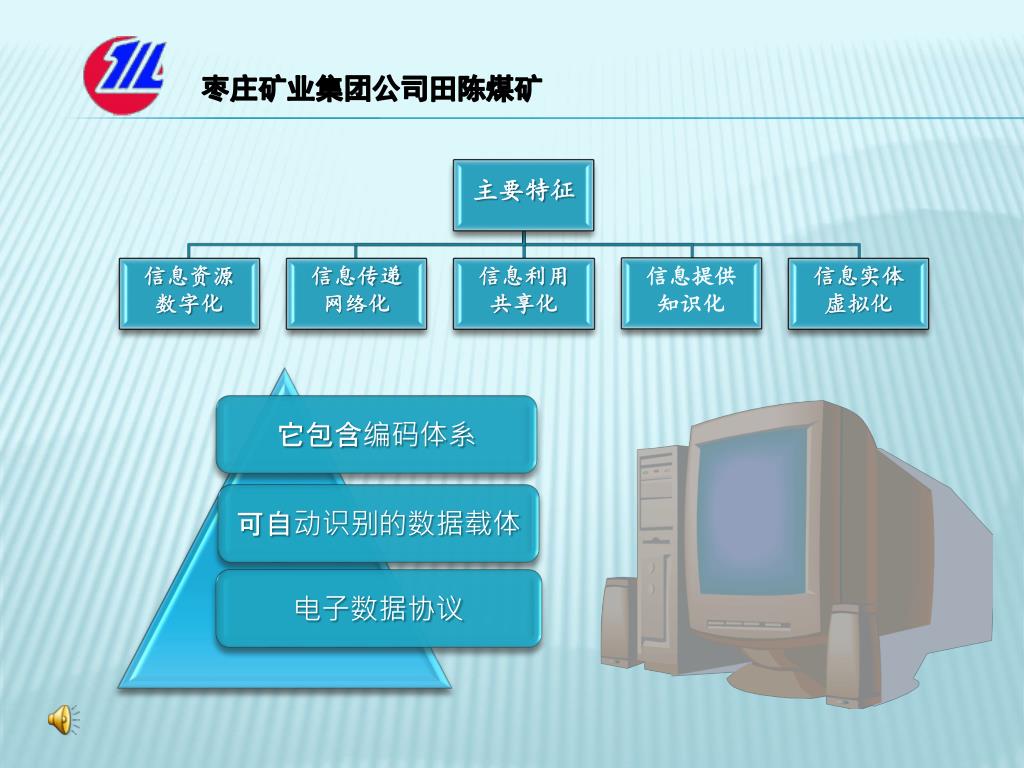 枣庄矿业集团公司田陈煤矿

主要特征

信息资源数字化

信息传递网络化

信息利用共享化

信息提供知识化

信息实体虚拟化

它包含编码体系

可自动识别的数据载体

电子数据协议